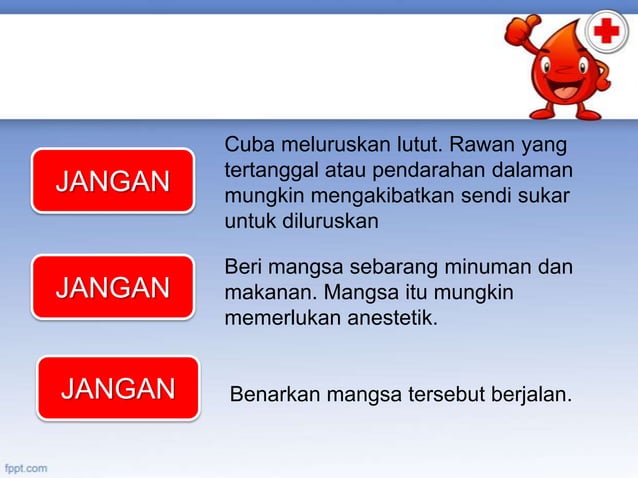 JANGAN

Cuba meluruskan lutut. Rawan yang tertanggal atau pendarahan dalaman mungkin mengakibatkan sendi sukar untuk diluruskan

JANGAN

Beri mangsa sebarang minuman dan makanan. Mangsa itu mungkin memerlukan anestetik.

JANGAN

Benarkan mangsa tersebut berjalan.

fppt.com